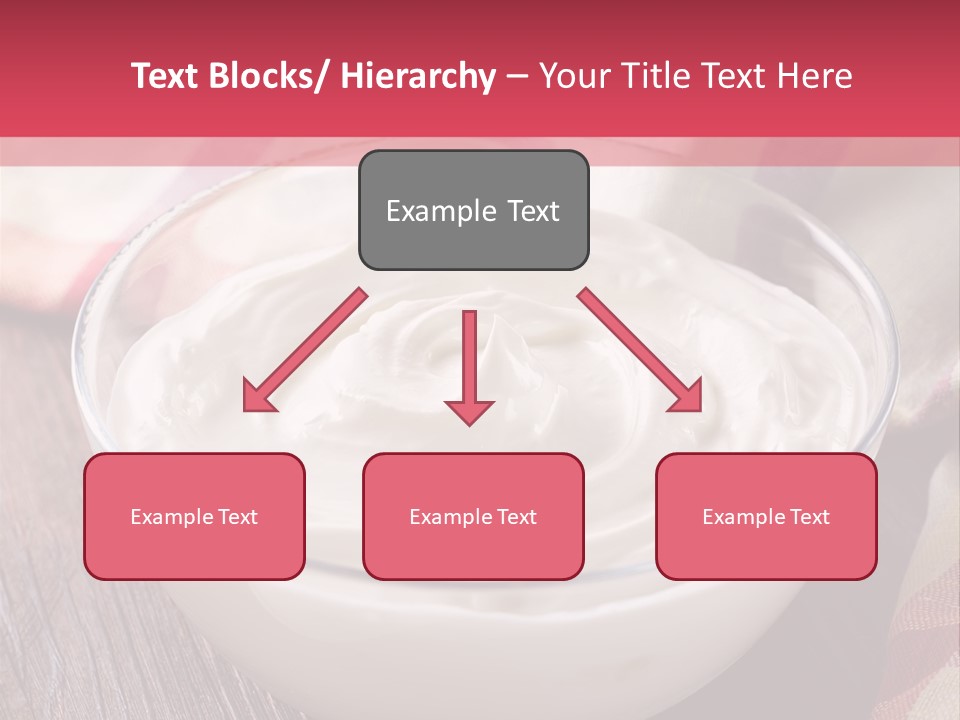 Text Blocks/ Hierarchy – Your Title Text Here

Example Text

Example Text

Example Text

Example Text